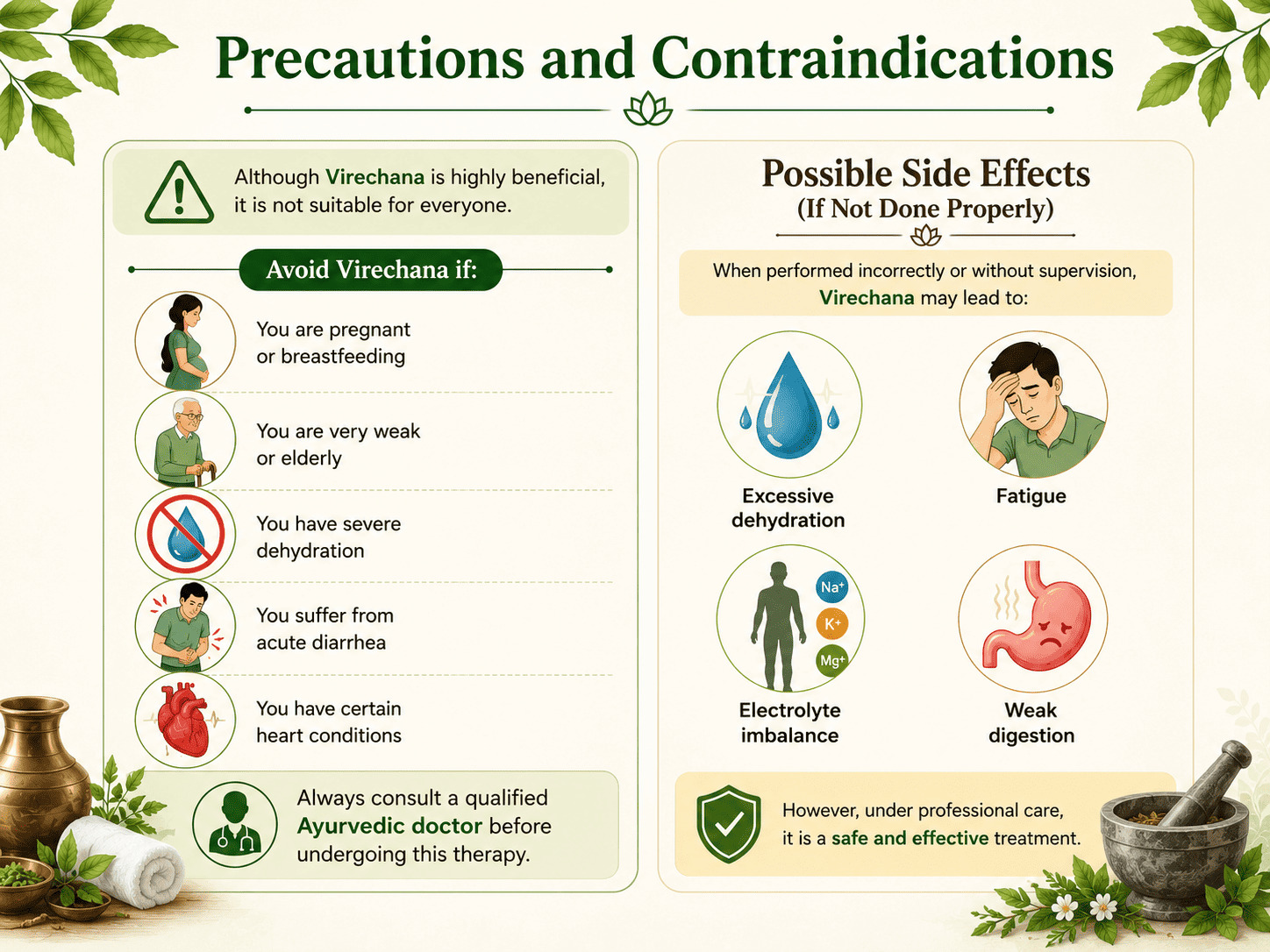 Precautions and Contraindications

Although Virechana is highly beneficial, it is not suitable for everyone.

Avoid Virechana if:

You are pregnant or breastfeeding

You are very weak or elderly

You have severe dehydration

You suffer from acute diarrhea

You have certain heart conditions

Always consult a qualified Ayurvedic doctor before undergoing this therapy.

Possible Side Effects
(If Not Done Properly)

When performed incorrectly or without supervision, Virechana may lead to:

Excessive dehydration

Fatigue

$Na^+$

$K^+$

$Mg^+$

Electrolyte imbalance

Weak digestion

However, under professional care, it is a safe and effective treatment.